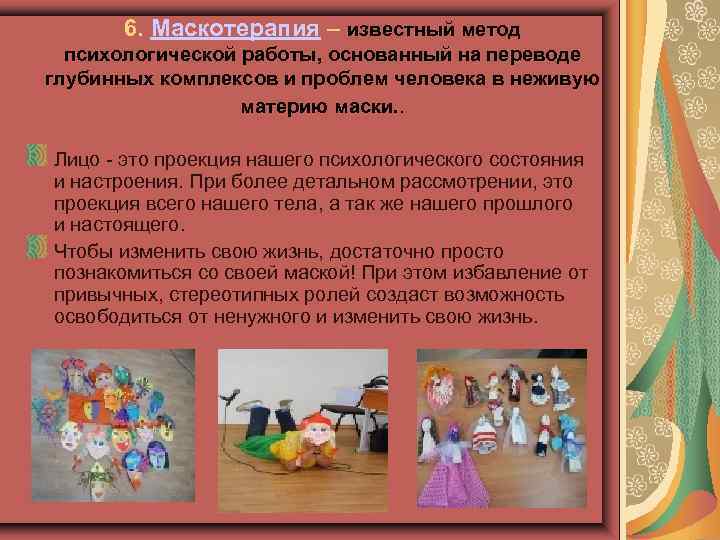 6. Маскотерапия – известный метод психологической работы, основанный на переводе глубинных комплексов и проблем человека в неживую материю маски..

Лицо - это проекция нашего психологического состояния и настроения. При более детальном рассмотрении, это проекция всего нашего тела, а так же нашего прошлого и настоящего.

Чтобы изменить свою жизнь, достаточно просто познакомиться со своей маской! При этом избавление от привычных, стереотипных ролей создаст возможность освободиться от ненужного и изменить свою жизнь.